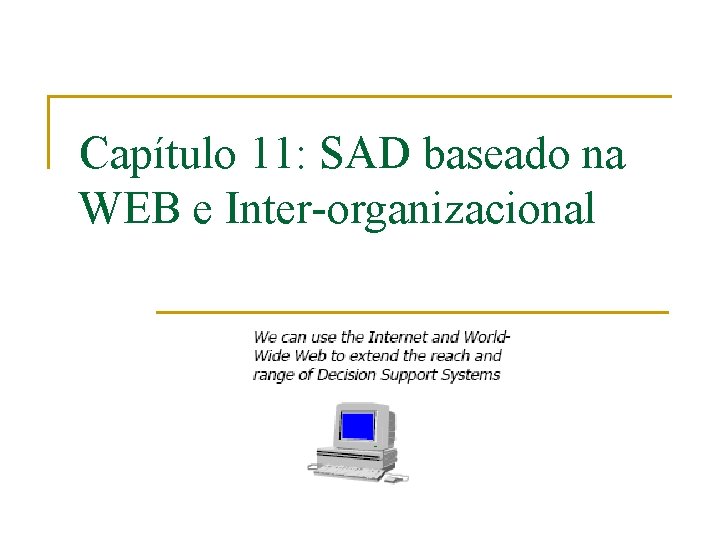 Capítulo 11: SAD baseado na WEB e Inter-organizacional

We can use the Internet and World-Wide Web to extend the reach and range of Decision Support Systems